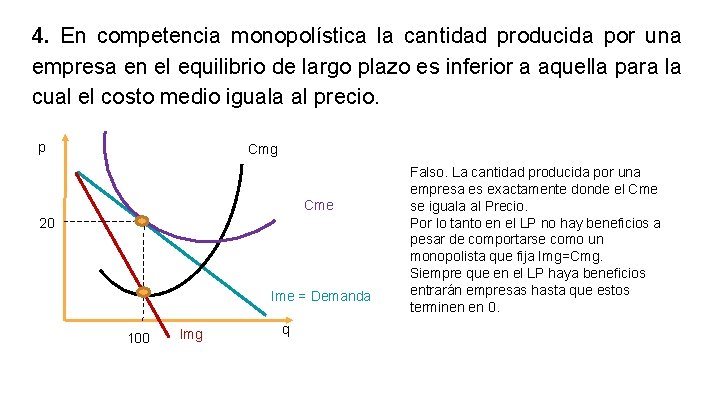 **4.** En competencia monopolística la cantidad producida por una empresa en el equilibrio de largo plazo es inferior a aquella para la cual el costo medio iguala al precio.

p

Cmg

Cme

20

Ime = Demanda

100

Img

q

Falso. La cantidad producida por una empresa es exactamente donde el Cme se iguala al Precio.
Por lo tanto en el LP no hay beneficios a pesar de comportarse como un monopolista que fija Img=Cmg.
Siempre que en el LP haya beneficios entrarán empresas hasta que estos terminen en 0.